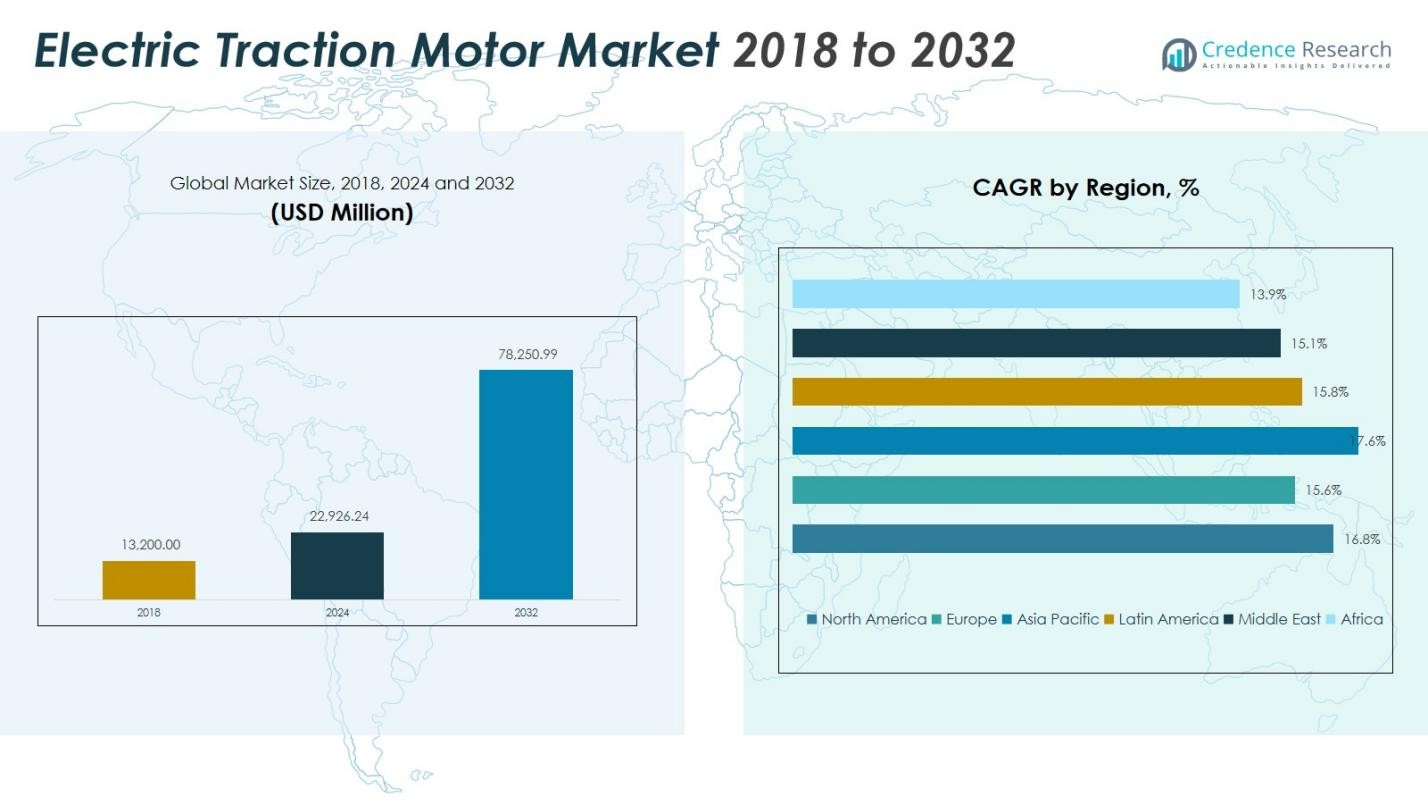 Electric Traction Motor Market 2018 to 2032

Credence Research
Actionable Insights Delivered

Global Market Size, 2018, 2024 and 2032
(USD Million)

13,200.00
22,926.24
78,250.99
2018
2024
2032

CAGR by Region, %

13.9%
15.1%
15.8%
17.6%
15.6%
16.8%

North America Europe Asia Pacific Latin America Middle East Africa